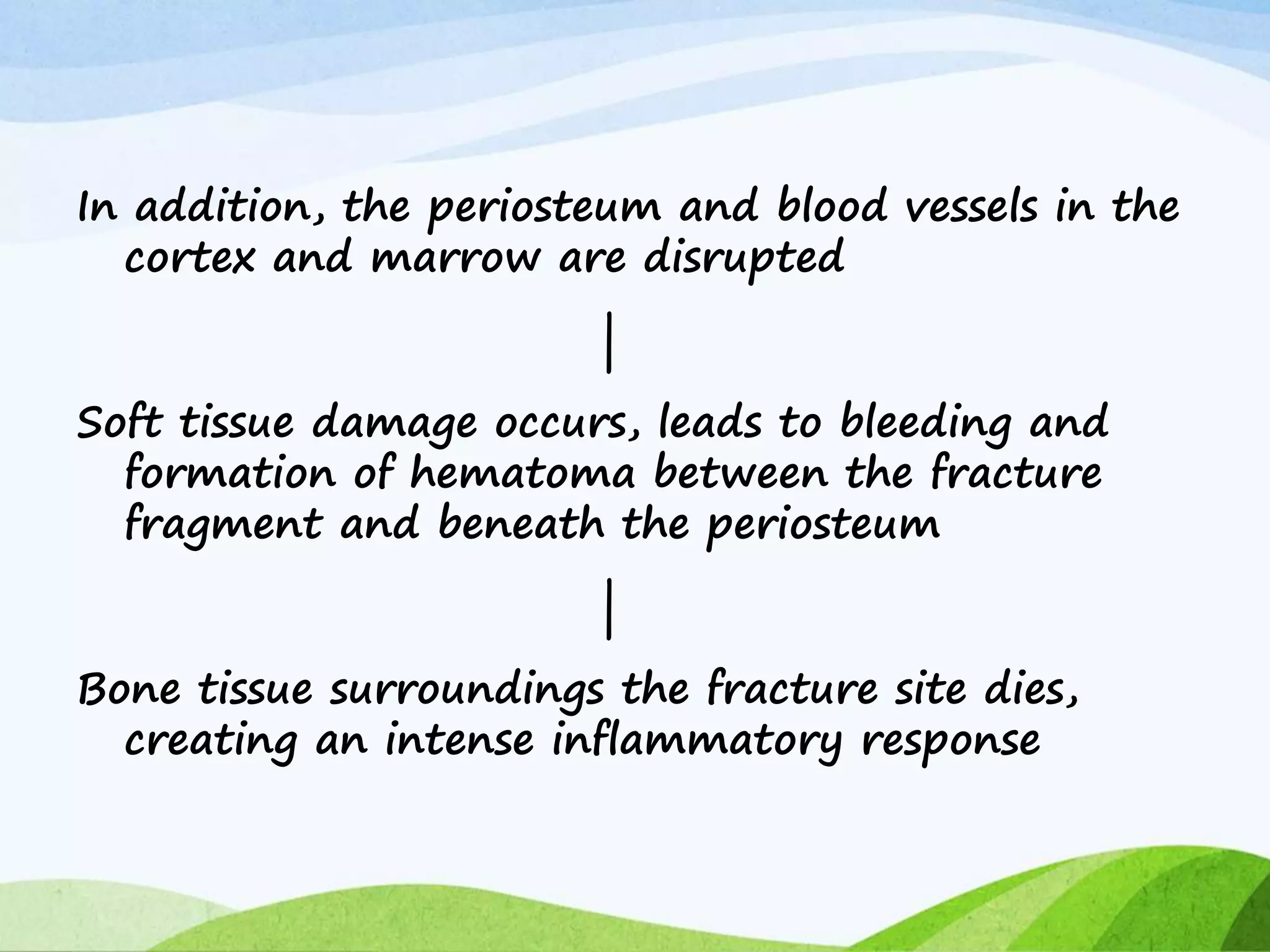 In addition, the periosteum and blood vessels in the cortex and marrow are disrupted

|

Soft tissue damage occurs, leads to bleeding and formation of hematoma between the fracture fragment and beneath the periosteum

|

Bone tissue surroundings the fracture site dies, creating an intense inflammatory response